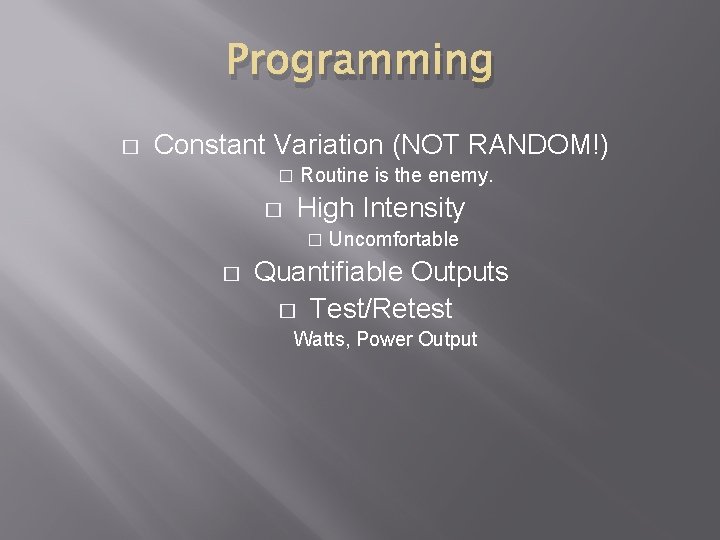 Programming

□ Constant Variation (NOT RANDOM!)

□ Routine is the enemy.

□ High Intensity

□ Uncomfortable

□ Quantifiable Outputs

□ Test/Retest

Watts, Power Output